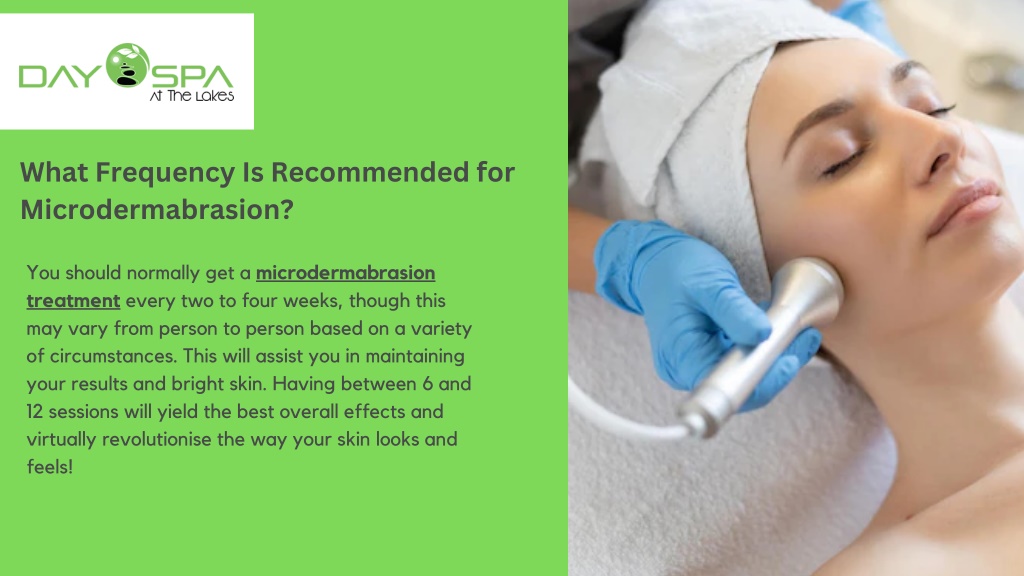 DAY SPA
At The Lakes

What Frequency Is Recommended for Microdermabrasion?

You should normally get a microdermabrasion treatment every two to four weeks, though this may vary from person to person based on a variety of circumstances. This will assist you in maintaining your results and bright skin. Having between 6 and 12 sessions will yield the best overall effects and virtually revolutionise the way your skin looks and feels!